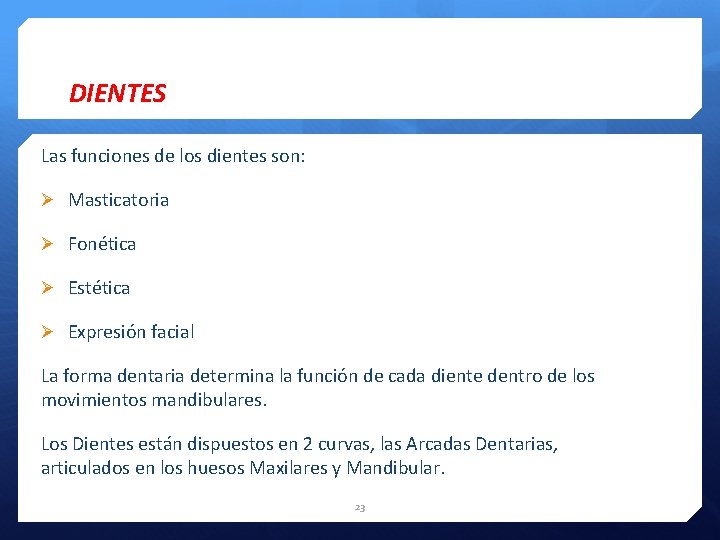 DIENTES

Las funciones de los dientes son:

➢ Masticatoria

➢ Fonética

➢ Estética

➢ Expresión facial

La forma dentaria determina la función de cada diente dentro de los movimientos mandibulares.

Los Dientes están dispuestos en 2 curvas, las Arcadas Dentarias, articulados en los huesos Maxilares y Mandibular.

23